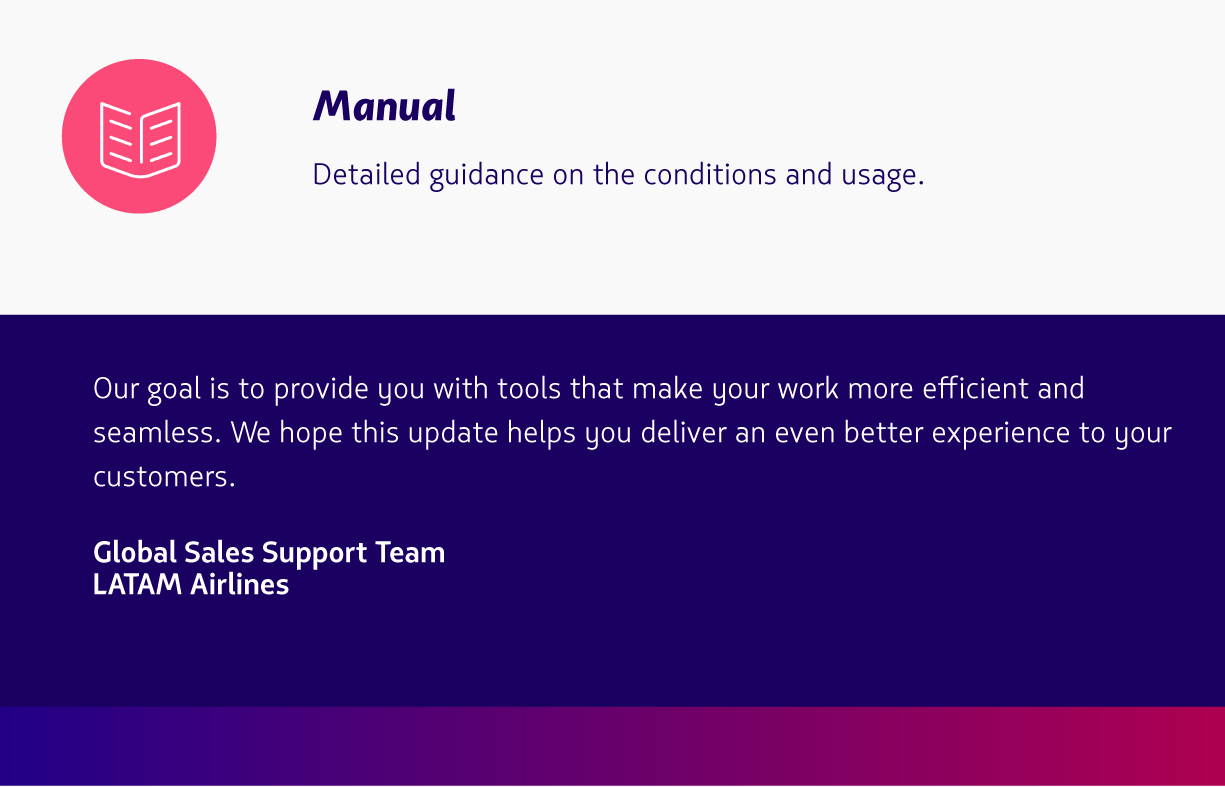 Manual

Detailed guidance on the conditions and usage.

Our goal is to provide you with tools that make your work more efficient and seamless. We hope this update helps you deliver an even better experience to your customers.

Global Sales Support Team
LATAM Airlines